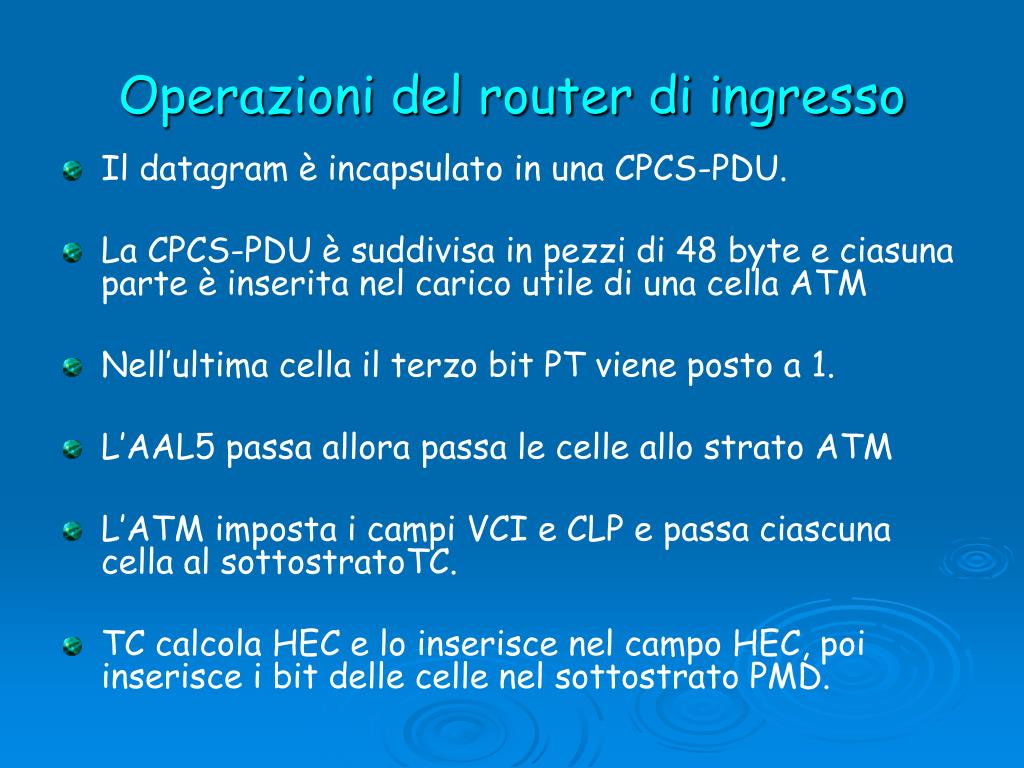 Operazioni del router di ingresso

Il datagram è incapsulato in una CPCS-PDU.

La CPCS-PDU è suddivisa in pezzi di 48 byte e ciasuna parte è inserita nel carico utile di una cella ATM

Nell’ultima cella il terzo bit PT viene posto a 1.

L’AAL5 passa allora passa le celle allo strato ATM

L’ATM imposta i campi VCI e CLP e passa ciascuna cella al sottostratoTC.

TC calcola HEC e lo inserisce nel campo HEC, poi inserisce i bit delle celle nel sottostrato PMD.